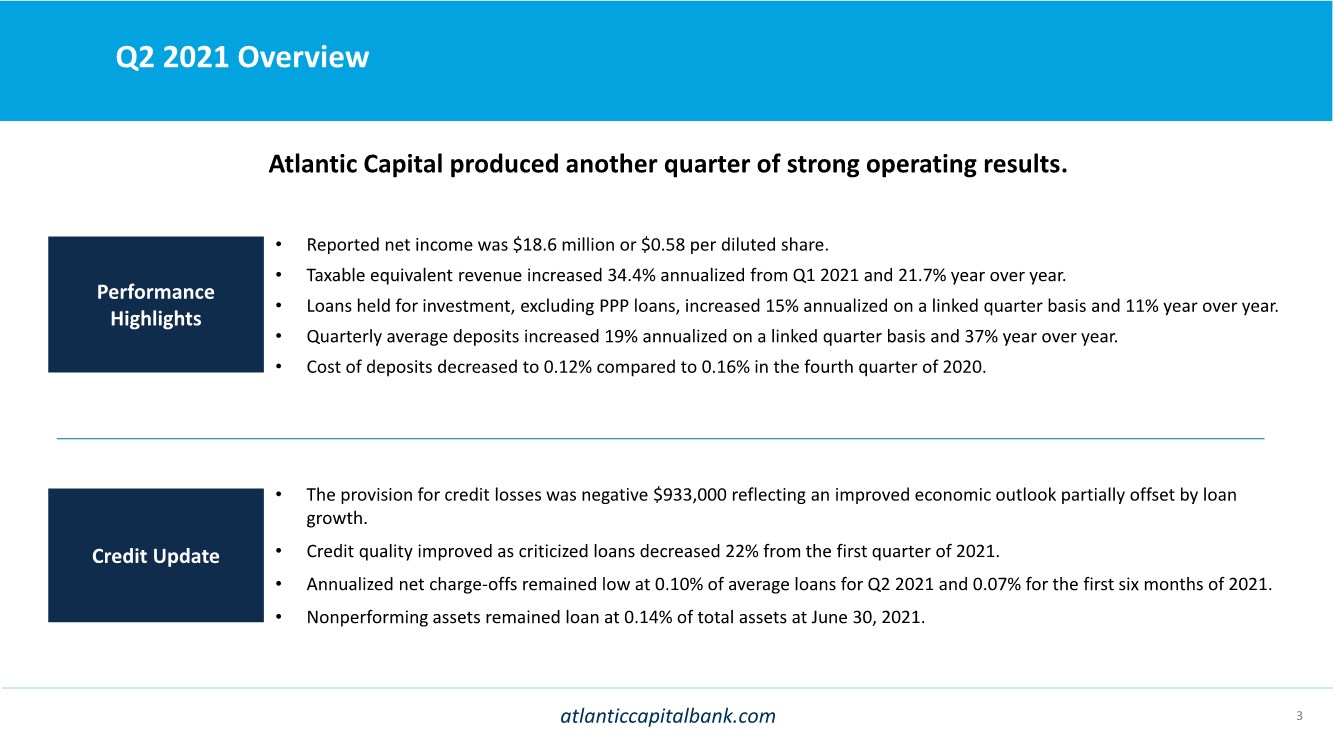 Q2 2021 Overview

Atlantic Capital produced another quarter of strong operating results.

Performance Highlights

• Reported net income was \$18.6 million or \$0.58 per diluted share.
• Taxable equivalent revenue increased 34.4% annualized from Q1 2021 and 21.7% year over year.
• Loans held for investment, excluding PPP loans, increased 15% annualized on a linked quarter basis and 11% year over year.
• Quarterly average deposits increased 19% annualized on a linked quarter basis and 37% year over year.
• Cost of deposits decreased to 0.12% compared to 0.16% in the fourth quarter of 2020.

Credit Update

• The provision for credit losses was negative \$933,000 reflecting an improved economic outlook partially offset by loan growth.
• Credit quality improved as criticized loans decreased 22% from the first quarter of 2021.
• Annualized net charge-offs remained low at 0.10% of average loans for Q2 2021 and 0.07% for the first six months of 2021.
• Nonperforming assets remained loan at 0.14% of total assets at June 30, 2021.

atlanticcapitalbank.com

3